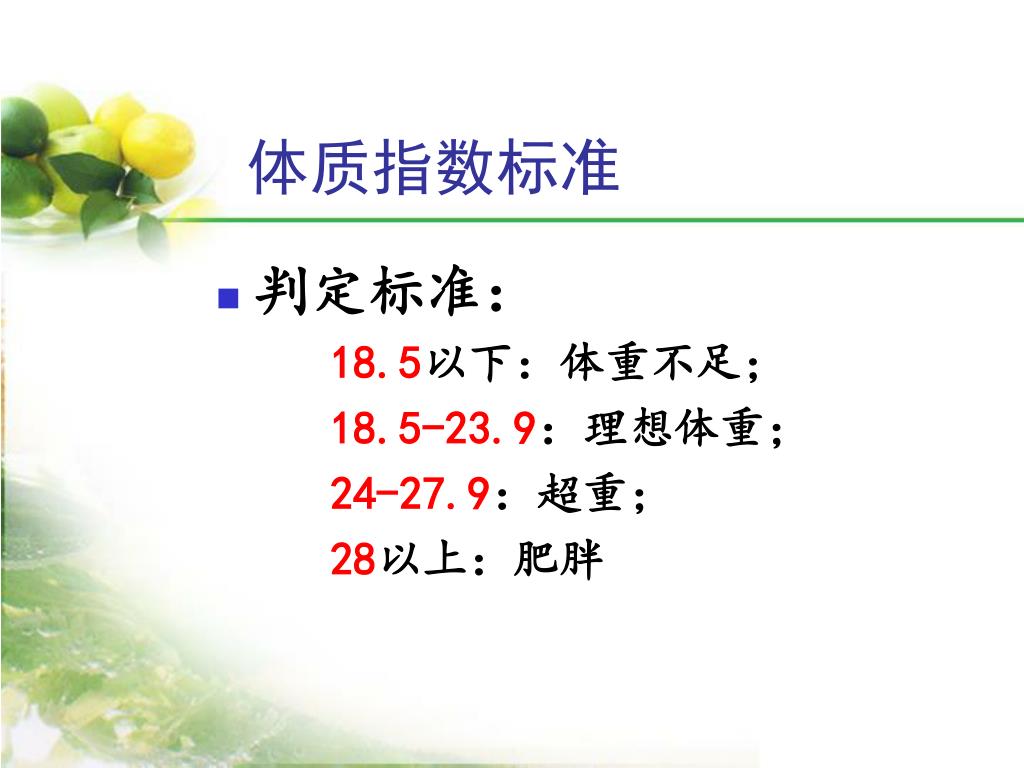 体质指数标准

判定标准：

18.5以下：体重不足；

18.5-23.9：理想体重；

24-27.9：超重；

28以上：肥胖